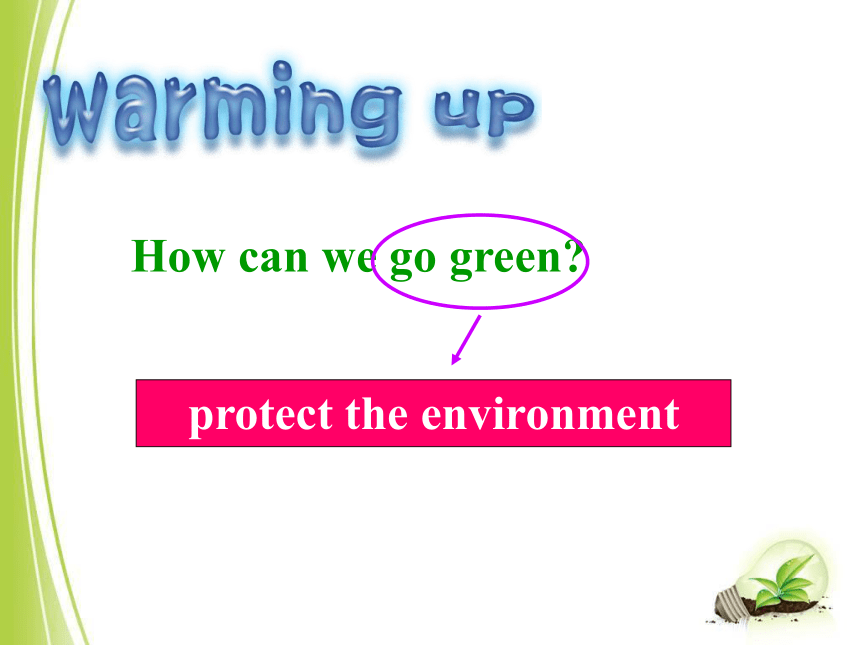 Warming up

How can we go green?

protect the environment